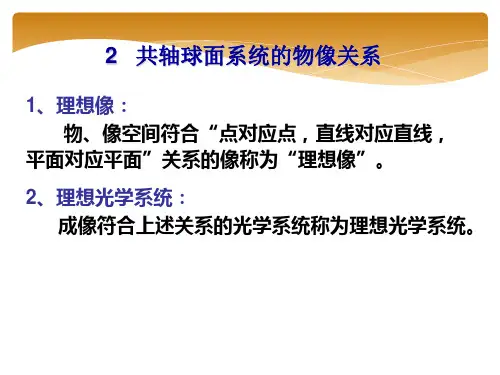 2 共轴球面系统的物像关系

1、理想像：

物、像空间符合“点对应点，直线对应直线，平面对应平面”关系的像称为“理想像”。

2、理想光学系统：

成像符合上述关系的光学系统称为理想光学系统。